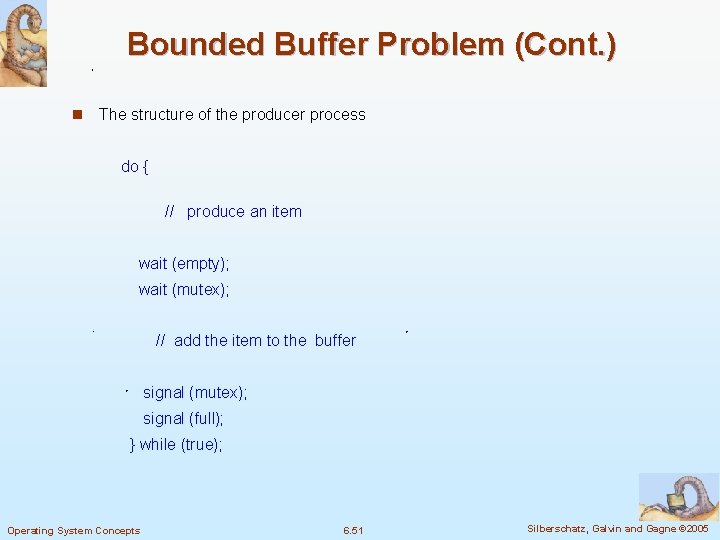 Bounded Buffer Problem (Cont.)

The structure of the producer process

do {

// produce an item

wait (empty);
wait (mutex);

// add the item to the buffer

signal (mutex);
signal (full);
} while (true);

Operating System Concepts

6.51

Silberschatz, Galvin and Gagne ©2005